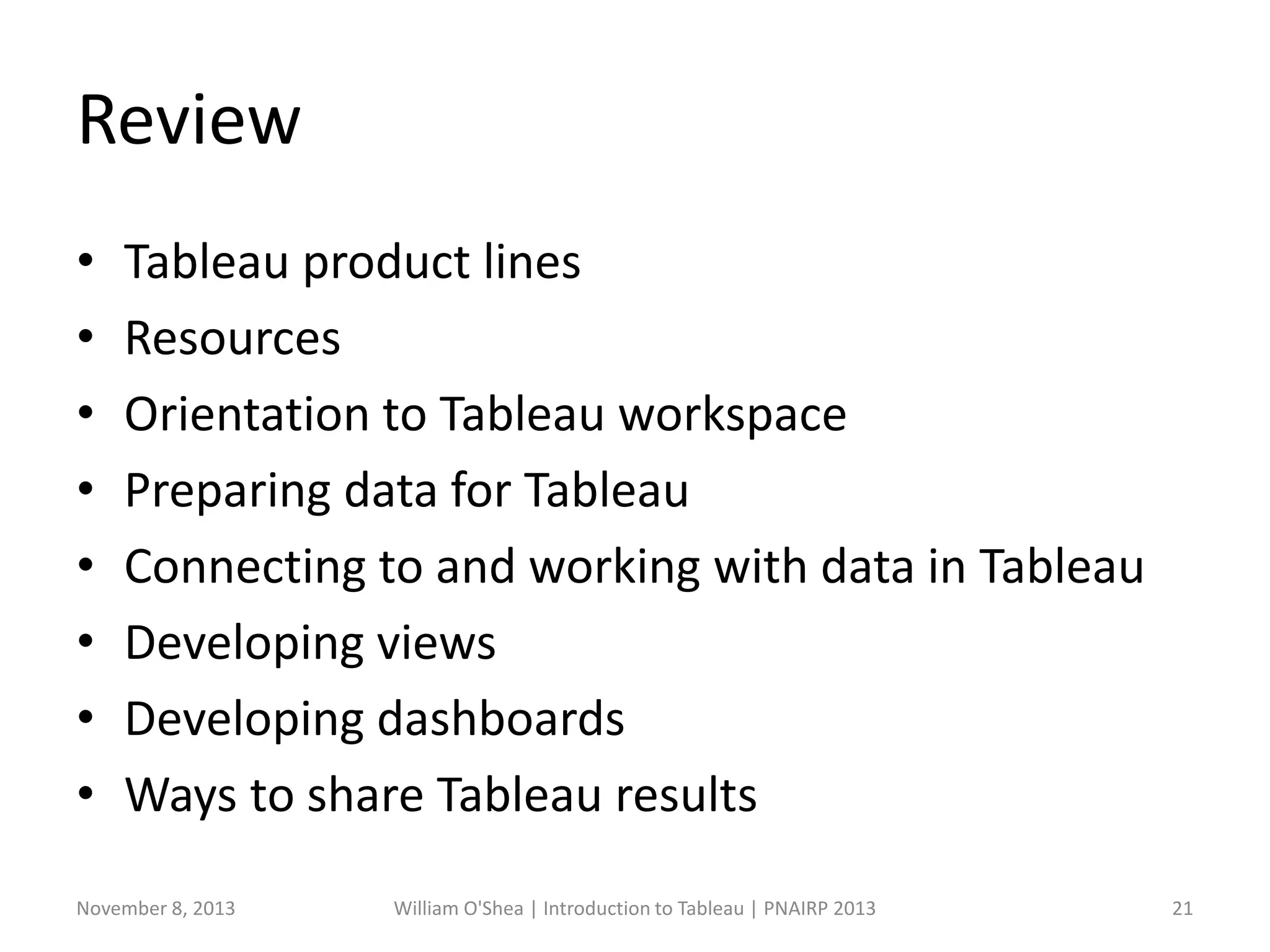 Review

• Tableau product lines
• Resources
• Orientation to Tableau workspace
• Preparing data for Tableau
• Connecting to and working with data in Tableau
• Developing views
• Developing dashboards
• Ways to share Tableau results

November 8, 2013 William O'Shea | Introduction to Tableau | PNAIRP 2013 21